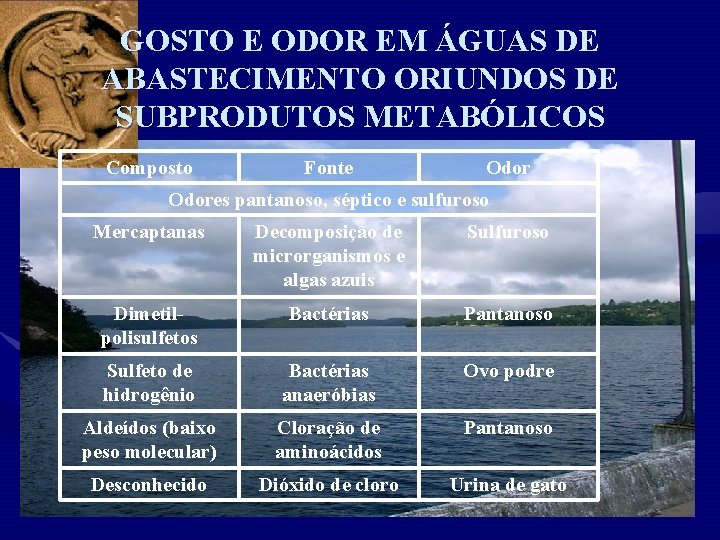 GOSTO E ODOR EM ÁGUAS DE ABASTECIMENTO ORIUNDOS DE SUBPRODUTOS METABÓLICOS

| Composto | Fonte | Odor |
|---|---|---|
| Odores pantanoso, séptico e sulfuroso | | |
| Mercaptanas | Decomposição de microrganismos e algas azuis | Sulfuroso |
| Dimetil-polisulfetos | Bactérias | Pantanoso |
| Sulfeto de hidrogênio | Bactérias anaeróbias | Ovo podre |
| Aldeídos (baixo peso molecular) | Cloração de aminoácidos | Pantanoso |
| Desconhecido | Dióxido de cloro | Urina de gato |